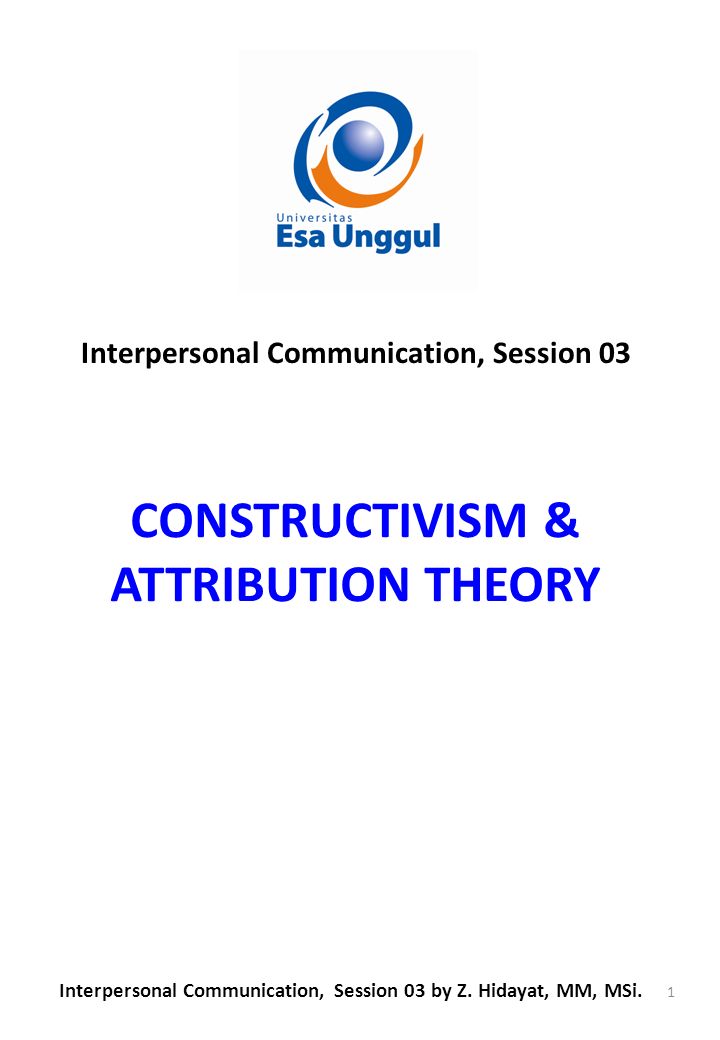 Universitas
Esa Unggul

Interpersonal Communication, Session 03

CONSTRUCTIVISM & ATTRIBUTION THEORY

Interpersonal Communication, Session 03 by Z. Hidayat, MM, MSi.

1